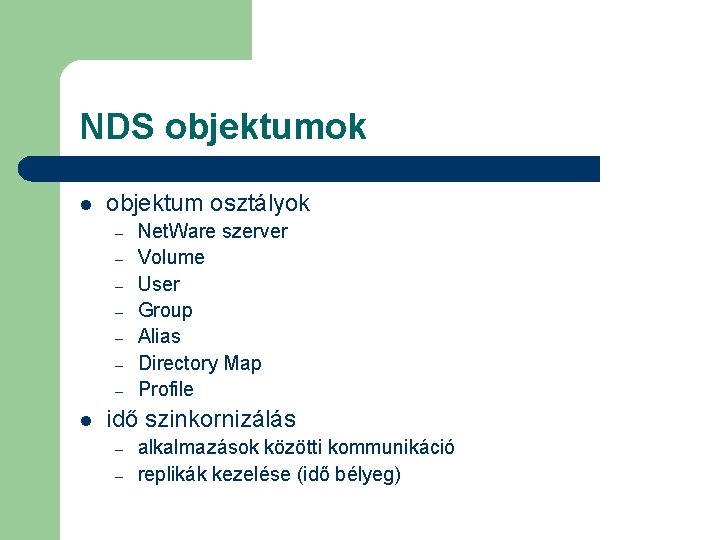 NDS objektumok

- objektum osztályok
  - NetWare szerver
  - Volume
  - User
  - Group
  - Alias
  - Directory Map
  - Profile
- idő szinkornizálás
  - alkalmazások közötti kommunikáció
  - replikák kezelése (idő bélyeg)